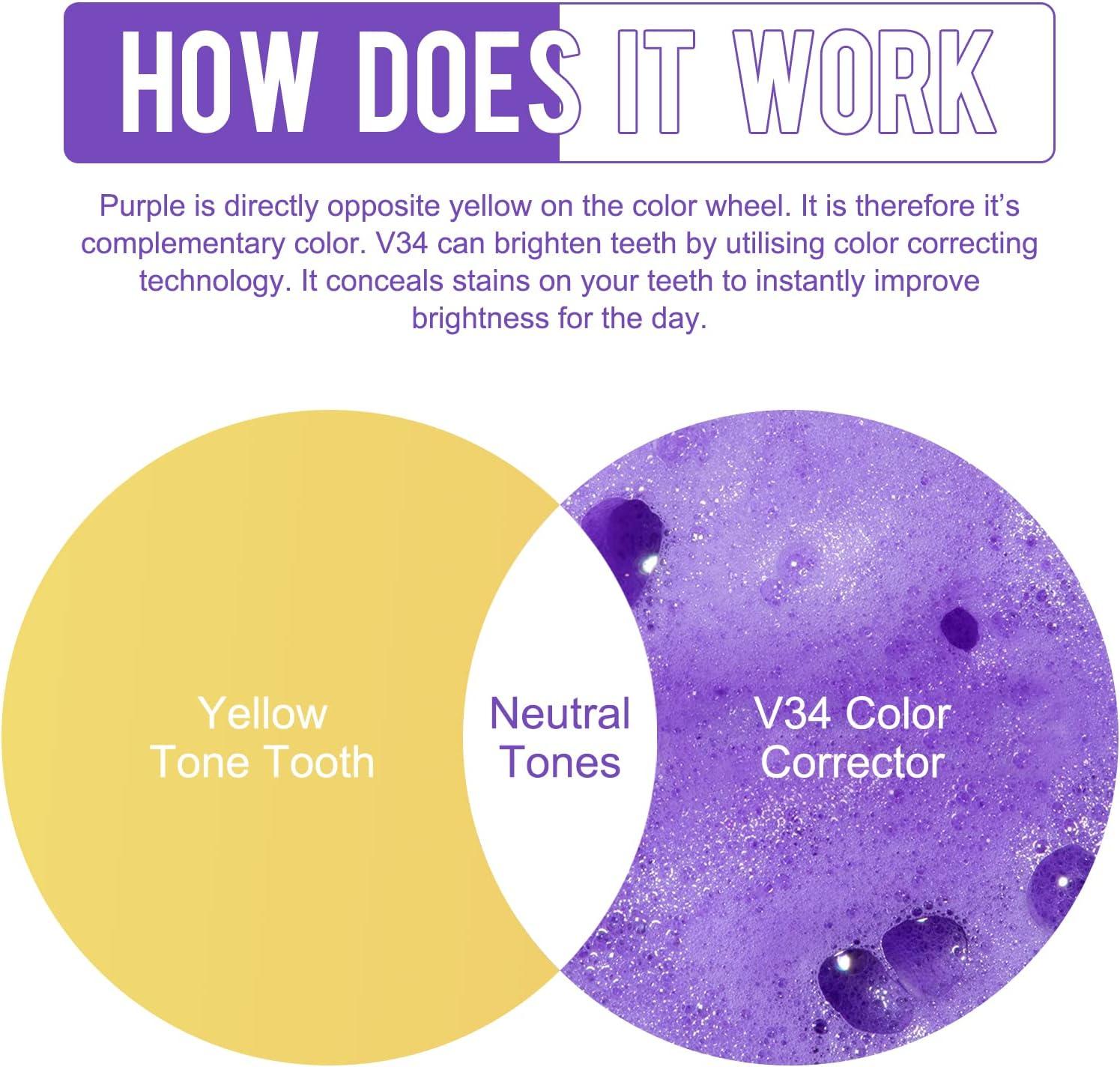 HOW DOES IT WORK

Purple is directly opposite yellow on the color wheel. It is therefore it's complementary color. V34 can brighten teeth by utilising color correcting technology. It conceals stains on your teeth to instantly improve brightness for the day.

Yellow Tone Tooth

Neutral Tones

V34 Color Corrector